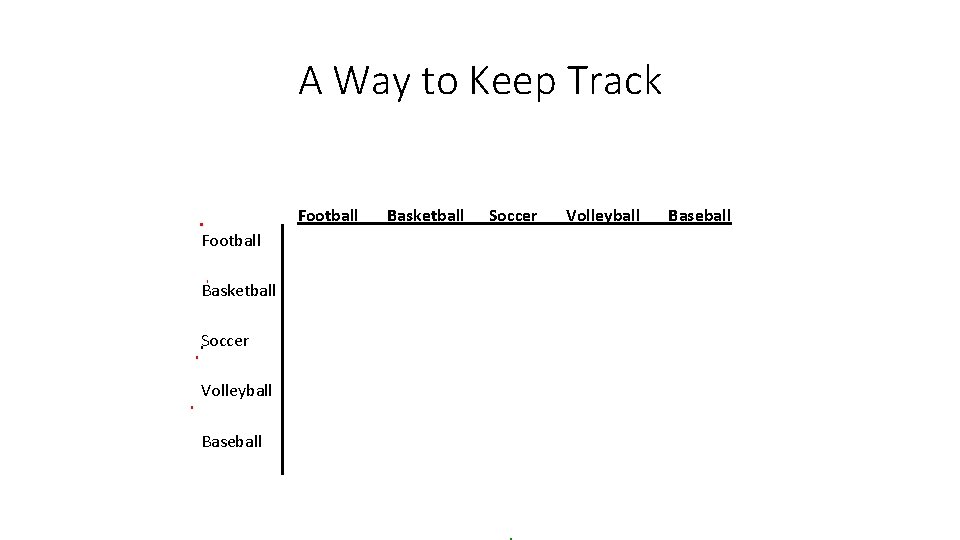 A Way to Keep Track

| | Football | Basketball | Soccer | Volleyball | Baseball |
|---|---|---|---|---|---|
| Football | | | | | |
| Basketball | | | | | |
| Soccer | | | | | |
| Volleyball | | | | | |
| Baseball | | | | | |